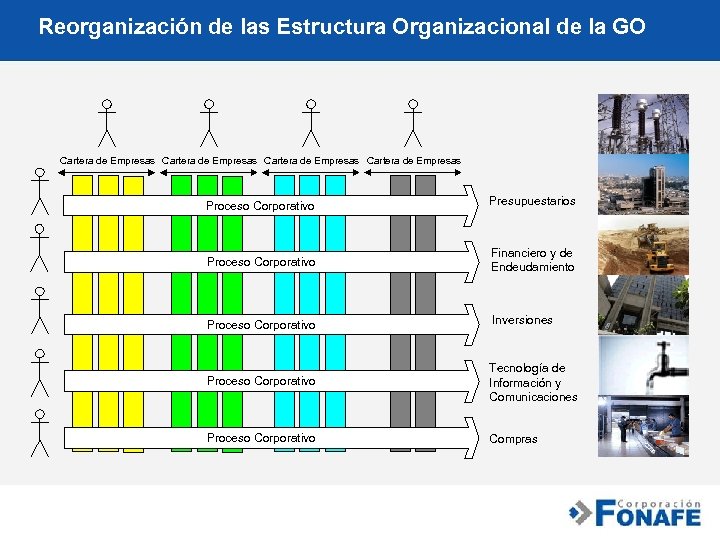 Reorganización de las Estructura Organizacional de la GO

Cartera de Empresas
Cartera de Empresas
Cartera de Empresas
Cartera de Empresas

Proceso Corporativo
Presupuestarios

Proceso Corporativo
Financiero y de Endeudamiento

Proceso Corporativo
Inversiones

Proceso Corporativo
Tecnología de Información y Comunicaciones

Proceso Corporativo
Compras

Corporación FONAFE